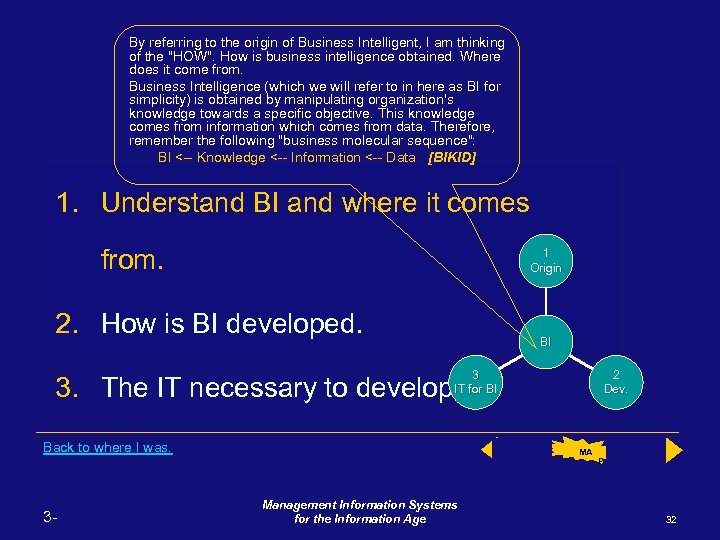 By referring to the origin of Business Intelligent, I am thinking of the "HOW". How is business intelligence obtained. Where does it come from.

Business Intelligence (which we will refer to in here as BI for simplicity) is obtained by manipulating organization's knowledge towards a specific objective. This knowledge comes from information which comes from data. Therefore, remember the following "business molecular sequence":

BI <-- Knowledge <-- Information <-- Data [BIKID]

1. Understand BI and where it comes from.

2. How is BI developed.

3. The IT necessary to develop

1
Origin

BI

3
IT for BI

2
Dev.

Back to where I was.

MA

3-

Management Information Systems
for the Information Age

32